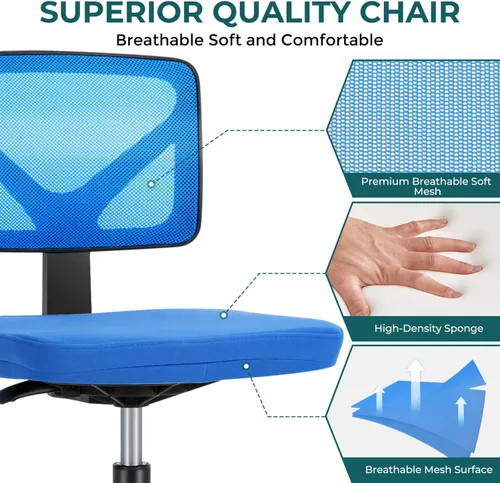 SUPERIOR QUALITY CHAIR

Breathable Soft and Comfortable

Premium Breathable Soft Mesh

High-Density Sponge

Breathable Mesh Surface